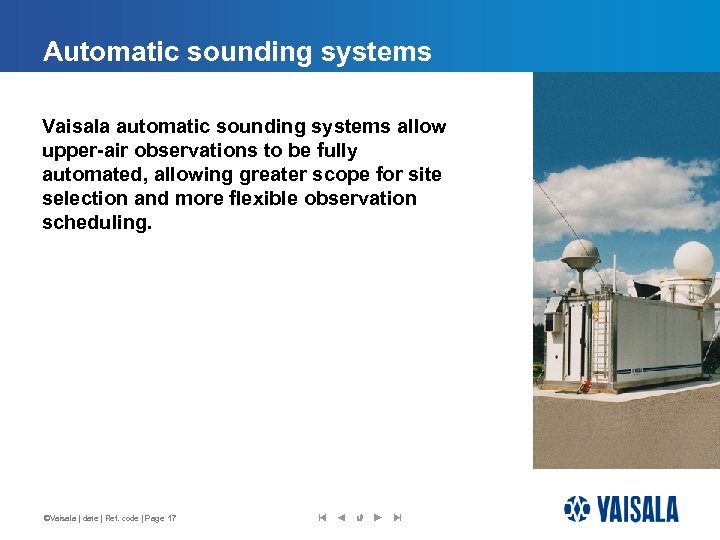 Automatic sounding systems

Vaisala automatic sounding systems allow upper-air observations to be fully automated, allowing greater scope for site selection and more flexible observation scheduling.

©Vaisala | date | Ref. code | Page 17

VAISALA